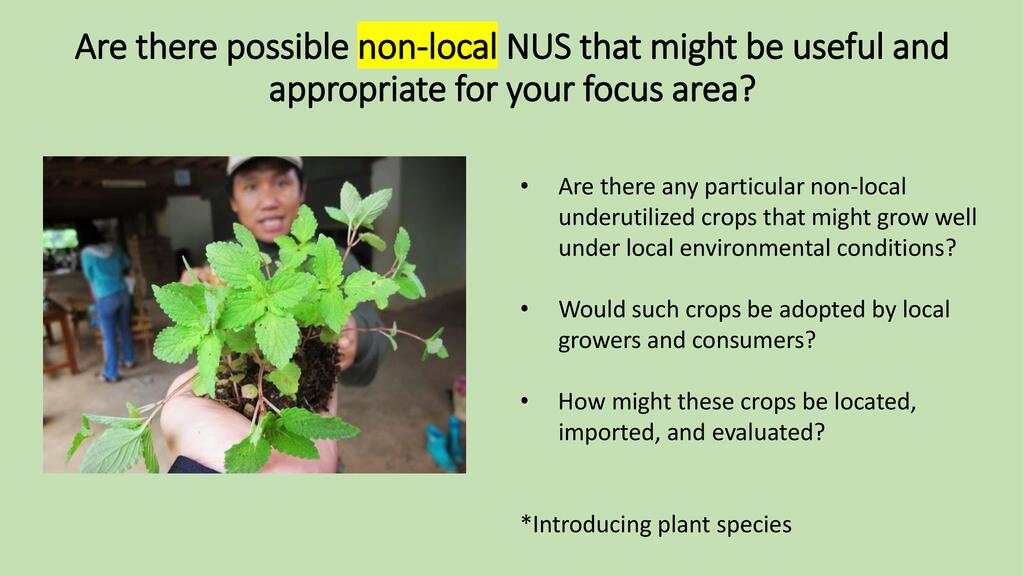 Are there possible non-local NUS that might be useful and appropriate for your focus area?

• Are there any particular non-local underutilized crops that might grow well under local environmental conditions?

• Would such crops be adopted by local growers and consumers?

• How might these crops be located, imported, and evaluated?

*Introducing plant species